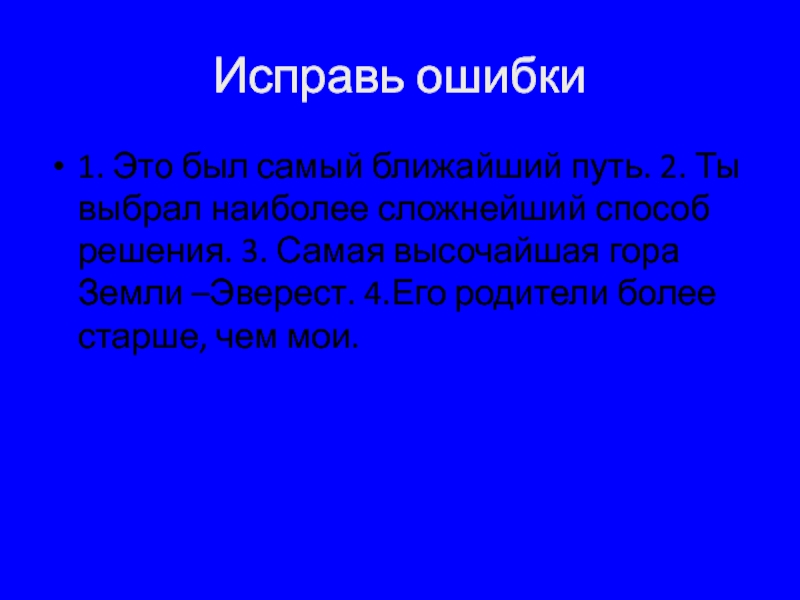 Исправь ошибки

• 1. Это был самый ближайший путь. 2. Ты выбрал наиболее сложнейший способ решения. 3. Самая высочайшая гора Земли –Эверест. 4.Его родители более старше, чем мои.